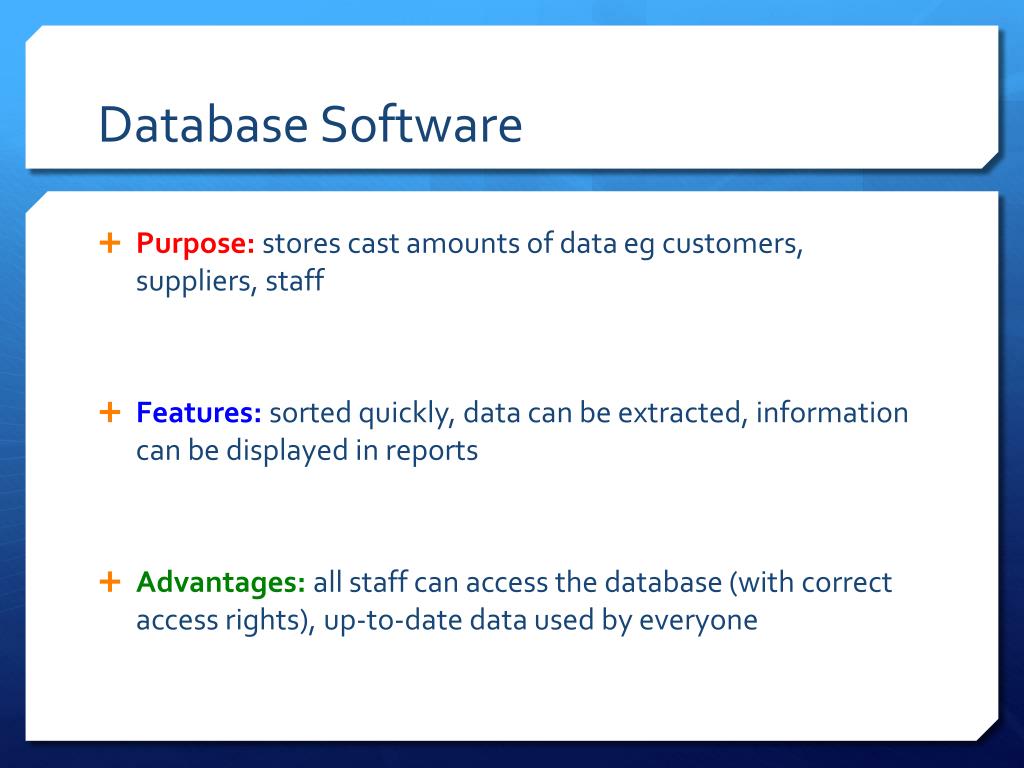 Database Software

+ Purpose: stores cast amounts of data eg customers, suppliers, staff

+ Features: sorted quickly, data can be extracted, information can be displayed in reports

+ Advantages: all staff can access the database (with correct access rights), up-to-date data used by everyone